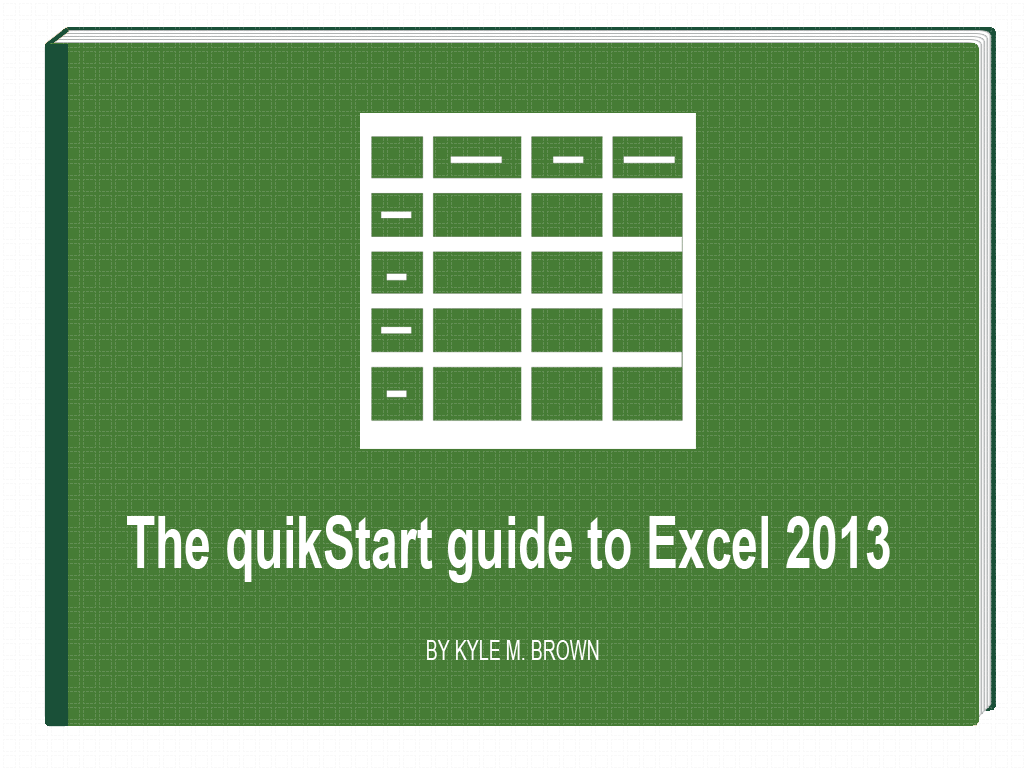 The quikStart guide to Excel 2013

BY KYLE M. BROWN